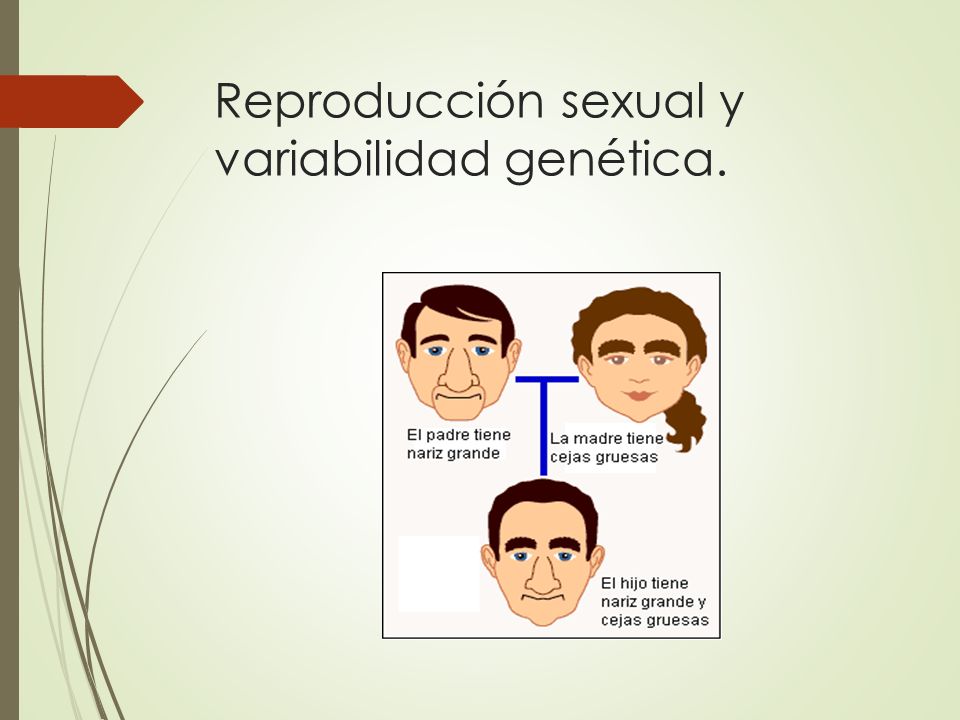 Reproducción sexual y variabilidad genética.

El padre tiene nariz grande

La madre tiene cejas gruesas

El hijo tiene nariz grande y cejas gruesas